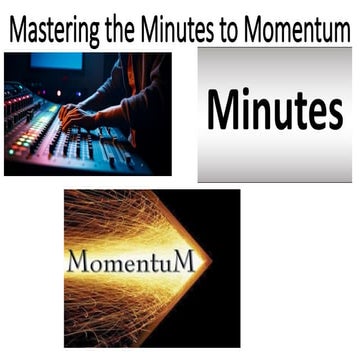 Mastering the Minutes to Momentum

Minutes

MomentuM